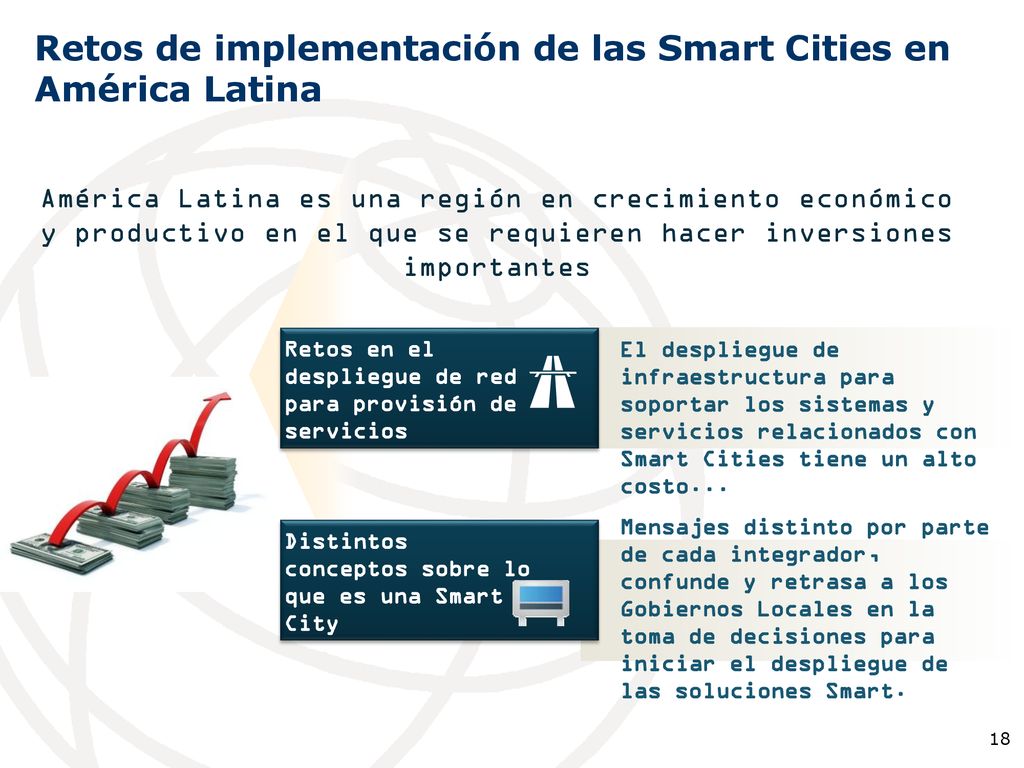 Retos de implementación de las Smart Cities en América Latina

América Latina es una región en crecimiento económico y productivo en el que se requieren hacer inversiones importantes

Retos en el despliegue de red para provisión de servicios

El despliegue de infraestructura para soportar los sistemas y servicios relacionados con Smart Cities tiene un alto costo...

Distintos conceptos sobre lo que es una Smart City

Mensajes distinto por parte de cada integrador, confunde y retrasa a los Gobiernos Locales en la toma de decisiones para iniciar el despliegue de las soluciones Smart.

18